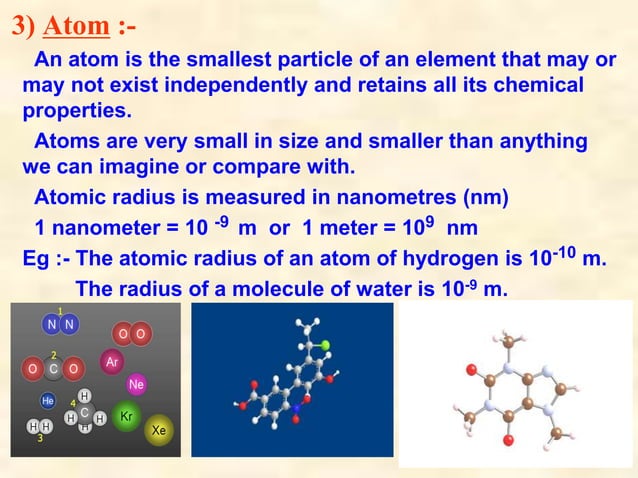 3) Atom :-

An atom is the smallest particle of an element that may or may not exist independently and retains all its chemical properties.

Atoms are very small in size and smaller than anything we can imagine or compare with.

Atomic radius is measured in nanometres (nm)

1 nanometer = $10^{-9}$ m or 1 meter = $10^{9}$ nm

Eg :- The atomic radius of an atom of hydrogen is $10^{-10}$ m.

The radius of a molecule of water is $10^{-9}$ m.

1
N N
O O
2
O C O
Ar
Ne
He
4
H
H C H
H
Kr
H H
3
Xe